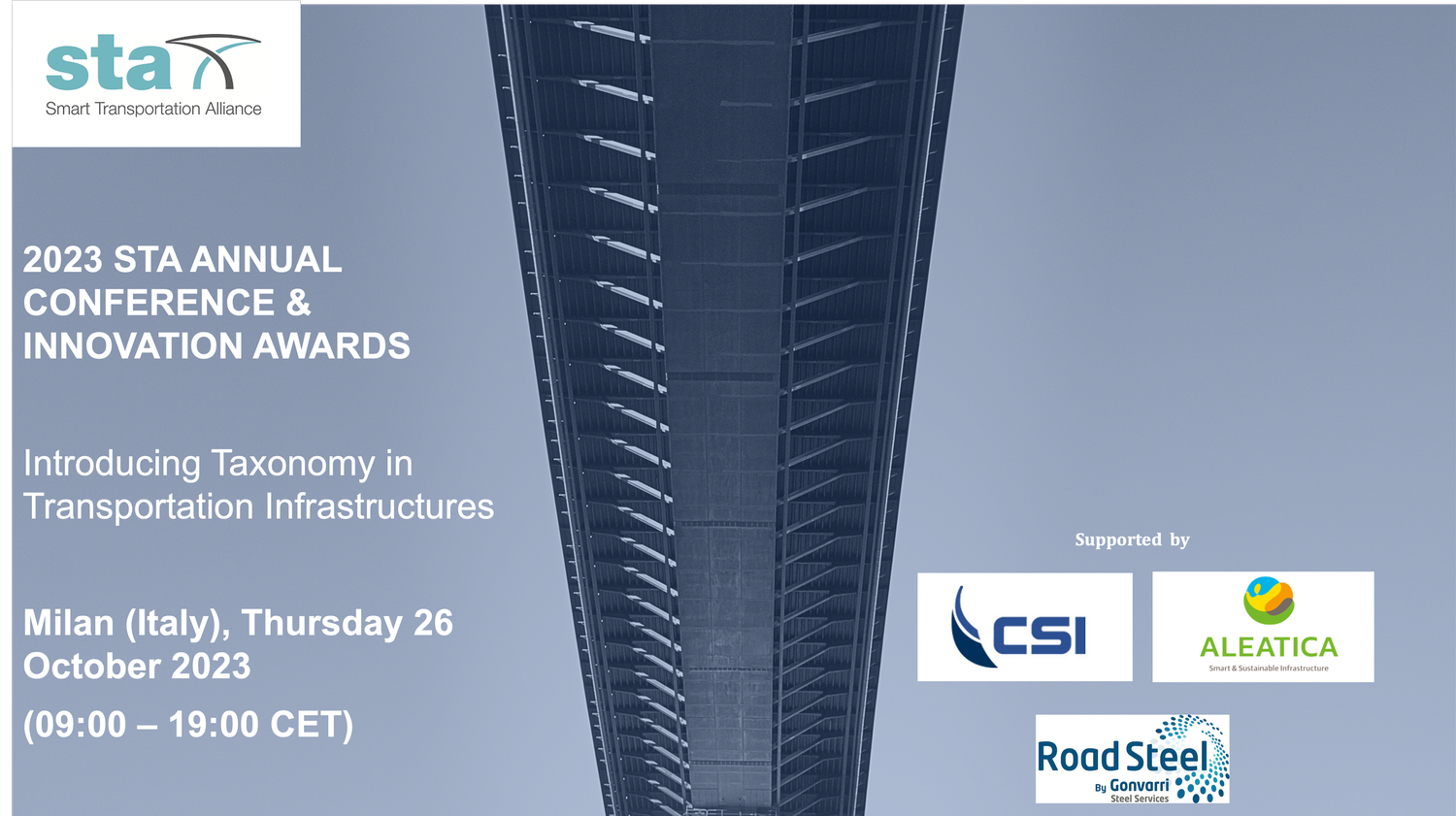 sta
Smart Transportation Alliance

2023 STA ANNUAL CONFERENCE & INNOVATION AWARDS

Introducing Taxonomy in Transportation Infrastructures

Milan (Italy), Thursday 26 October 2023

(09:00 – 19:00 CET)

Supported by

CSI

ALEATICA
Smart & Sustainable Infrastructure

Road Steel
By Gonvarri
Steel Services